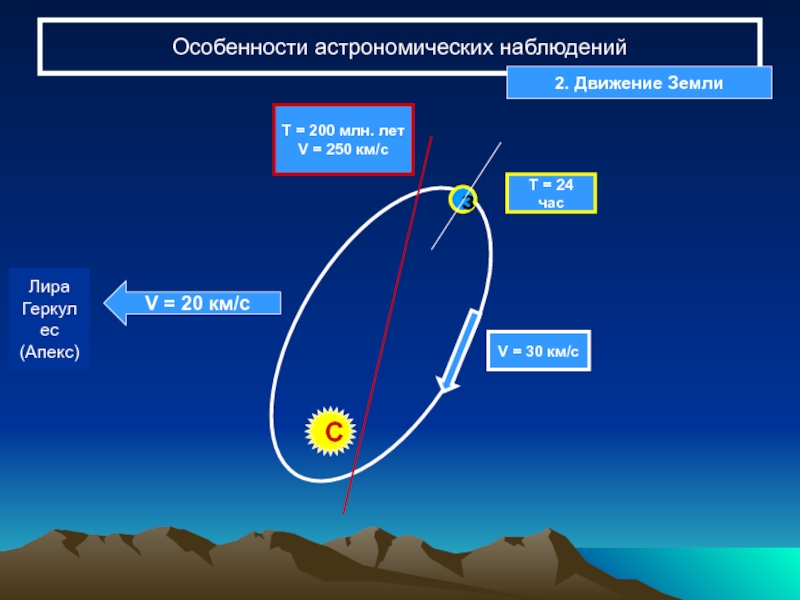 Особенности астрономических наблюдений

2. Движение Земли

T = 200 млн. лет
V = 250 км/с

З

T = 24 час

Лира Геркулес (Апекс)

V = 20 км/с

V = 30 км/с

С